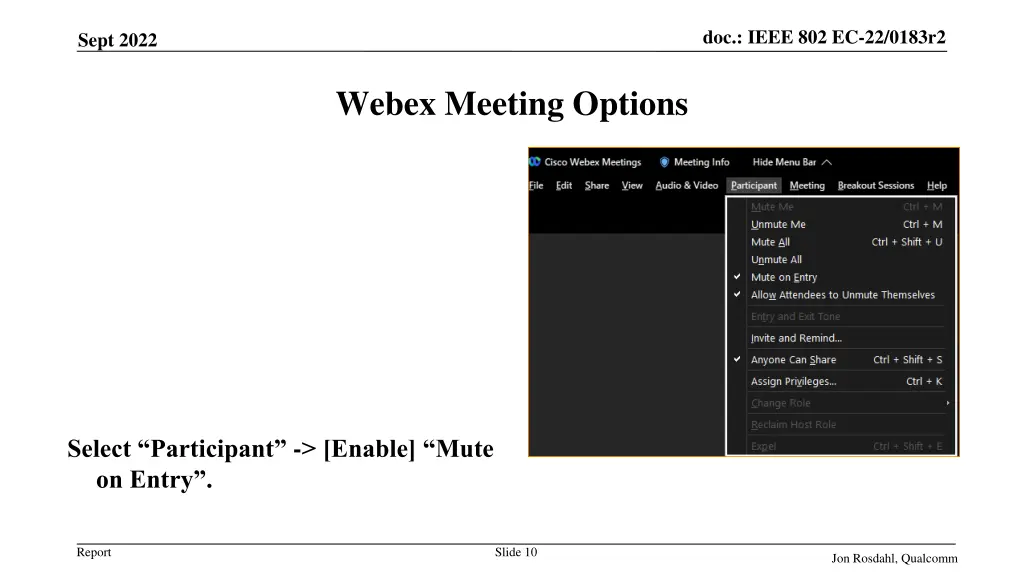 Sept 2022

doc.: IEEE 802 EC-22/0183r2

Webex Meeting Options

Cisco Webex Meetings Meeting Info Hide Menu Bar

File Edit Share View Audio & Video Participant Meeting Breakout Sessions Help

Mute Me Ctrl + M
Unmute Me Ctrl + M
Mute All Ctrl + Shift + U
Unmute All
Mute on Entry
Allow Attendees to Unmute Themselves
Entry and Exit Tone
Invite and Remind...
Anyone Can Share Ctrl + Shift + S
Assign Privileges... Ctrl + K
Change Role
Reclaim Host Role
Expel Ctrl + Shift + E

Select “Participant” -> [Enable] “Mute on Entry”.

Report

Slide 10

Jon Rosdahl, Qualcomm